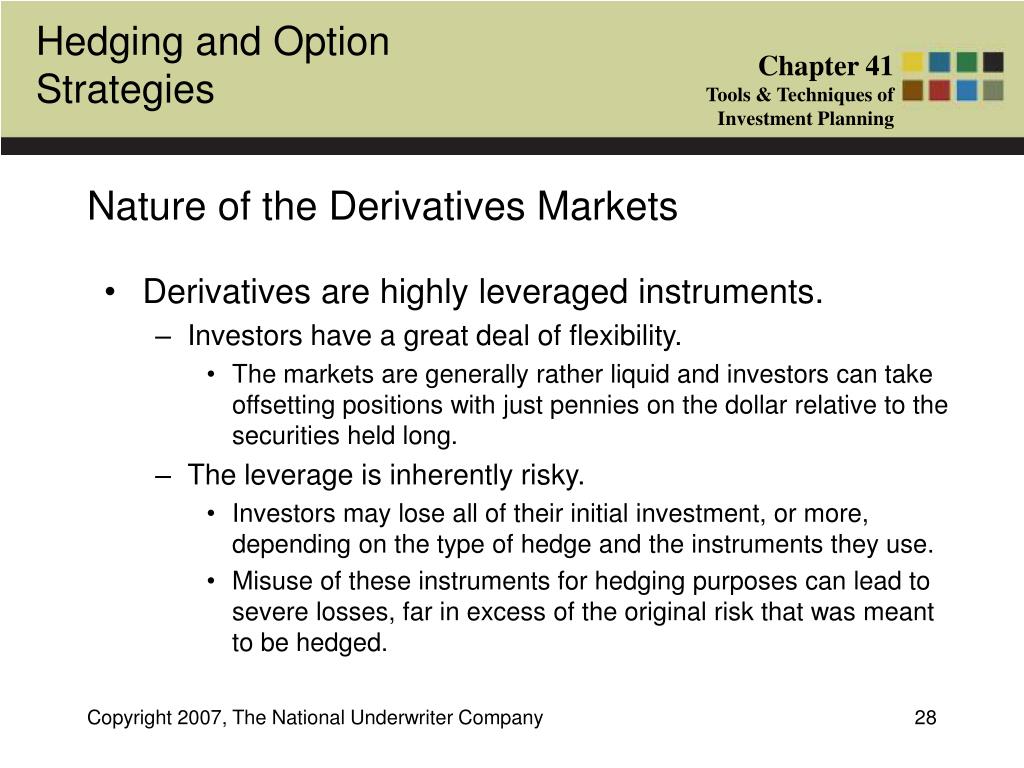 Hedging and Option Strategies

Chapter 41
Tools & Techniques of Investment Planning

Nature of the Derivatives Markets

• Derivatives are highly leveraged instruments.
– Investors have a great deal of flexibility.
• The markets are generally rather liquid and investors can take offsetting positions with just pennies on the dollar relative to the securities held long.
– The leverage is inherently risky.
• Investors may lose all of their initial investment, or more, depending on the type of hedge and the instruments they use.
• Misuse of these instruments for hedging purposes can lead to severe losses, far in excess of the original risk that was meant to be hedged.

Copyright 2007, The National Underwriter Company

28